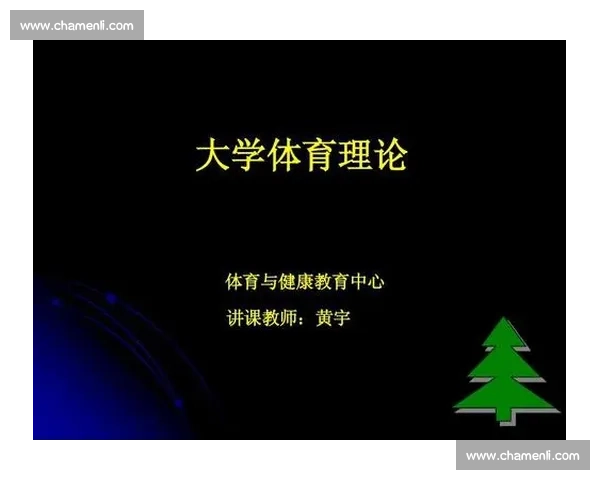 www.chamenli.com

大学体育理论

体育与健康教育中心

讲课教师：黄宇

www.chamenli.com